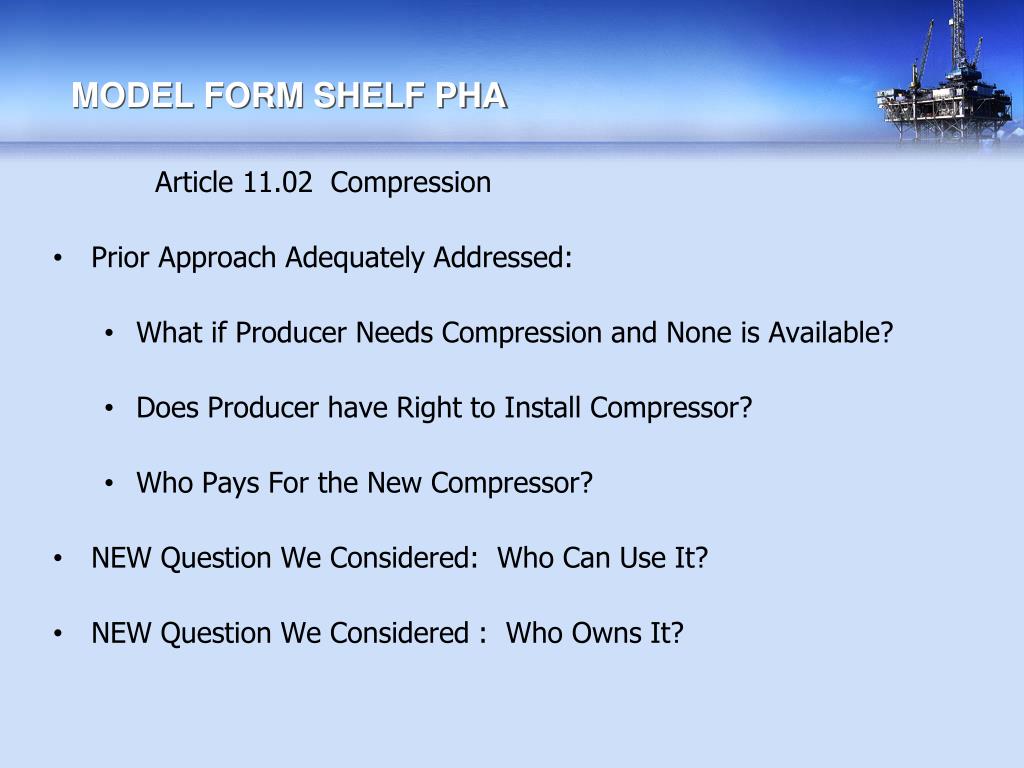 MODEL FORM SHELF PHA

Article 11.02 Compression

• Prior Approach Adequately Addressed:

• What if Producer Needs Compression and None is Available?

• Does Producer have Right to Install Compressor?

• Who Pays For the New Compressor?

• NEW Question We Considered: Who Can Use It?

• NEW Question We Considered : Who Owns It?